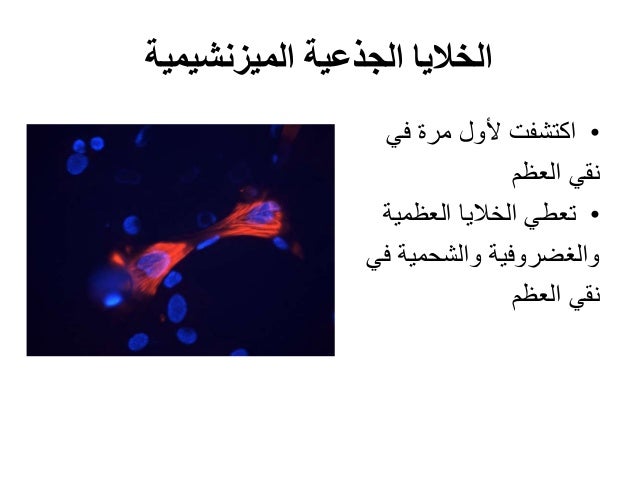 الخلايا الجذعية الميزنشيمية

• اكتشفت لأول مرة في نقي العظم

• تعطي الخلايا العظمية والغضروفية والشحمية في نقي العظم